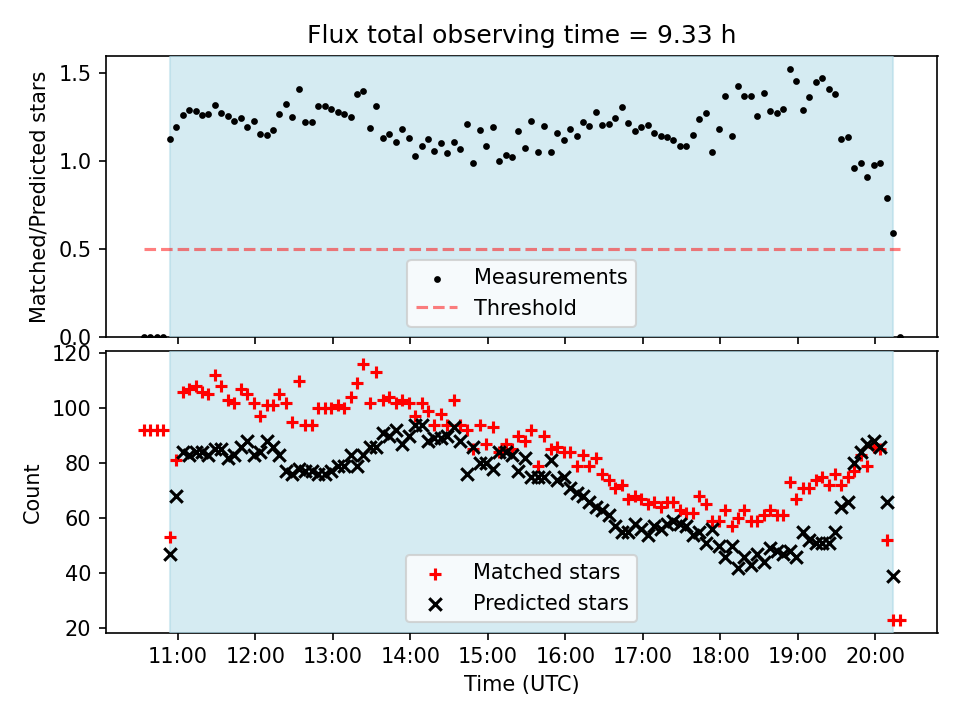 Flux total observing time = 9.33 h

Matched/Predicted stars

1.5
1.0
0.5
0.0

Measurements
Threshold

Count

120
100
80
60
40
20

Matched stars
Predicted stars

11:00
12:00
13:00
14:00
15:00
16:00
17:00
18:00
19:00
20:00

Time (UTC)